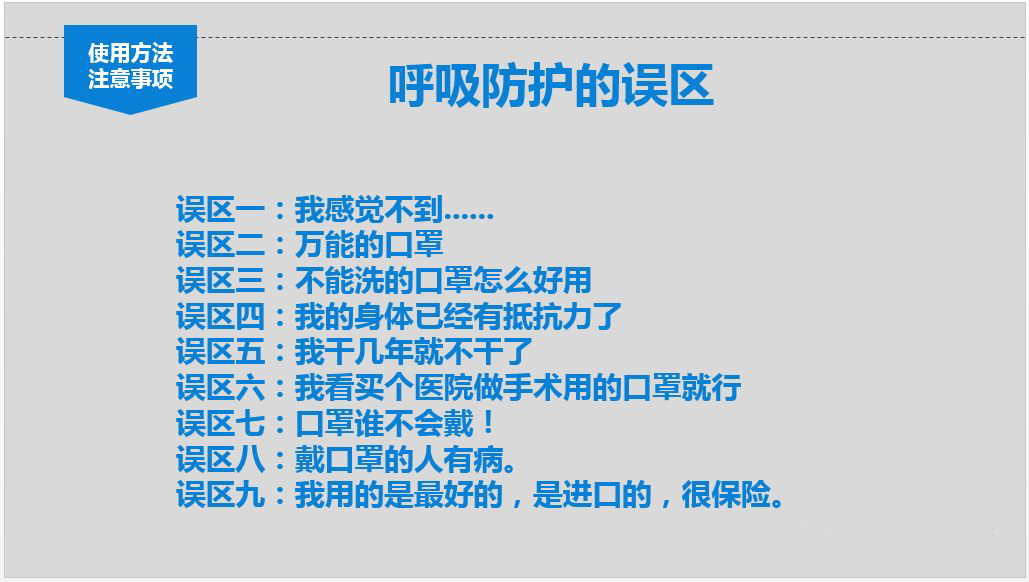 使用方法
注意事项

呼吸防护的误区

误区一：我感觉不到……
误区二：万能的口罩
误区三：不能洗的口罩怎么好用
误区四：我的身体已经有抵抗力了
误区五：我干几年就不干了
误区六：我看买个医院做手术用的口罩就行
误区七：口罩谁不会戴！
误区八：戴口罩的人有病。
误区九：我用的是最好的，是进口的，很保险。